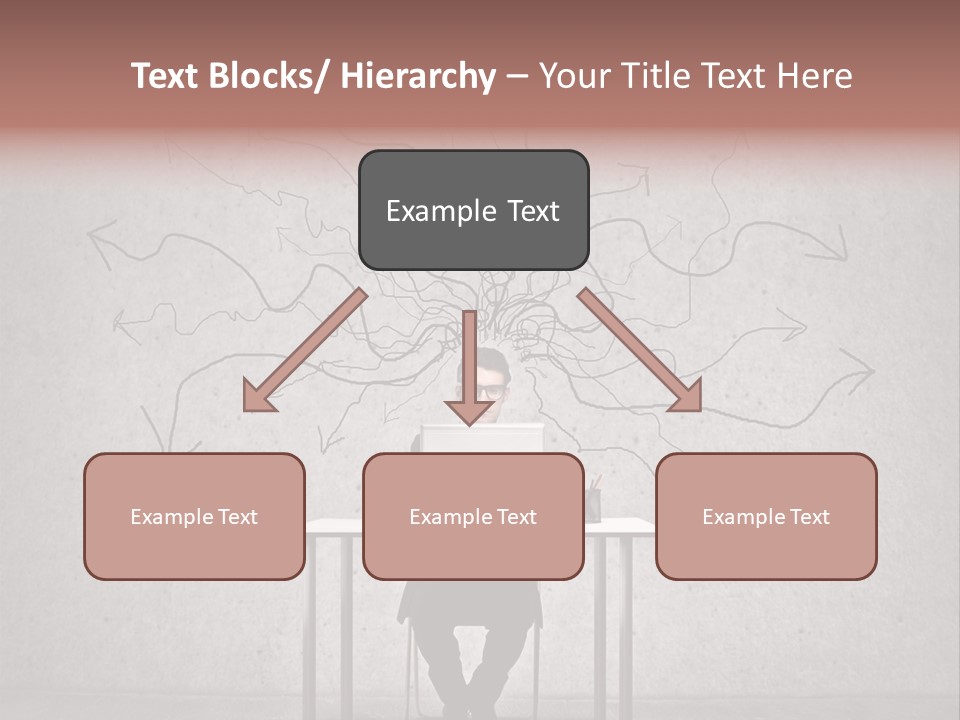 Text Blocks/ Hierarchy – Your Title Text Here

Example Text

Example Text

Example Text

Example Text